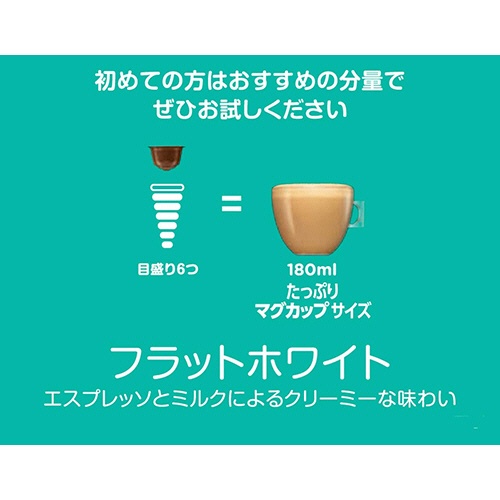 初めての方はおすすめの分量で
ぜひお試しください

目盛り6つ

=

180ml
たっぷり
マグカップサイズ

フラットホワイト
エスプレッソとミルクによるクリーミーな味わい